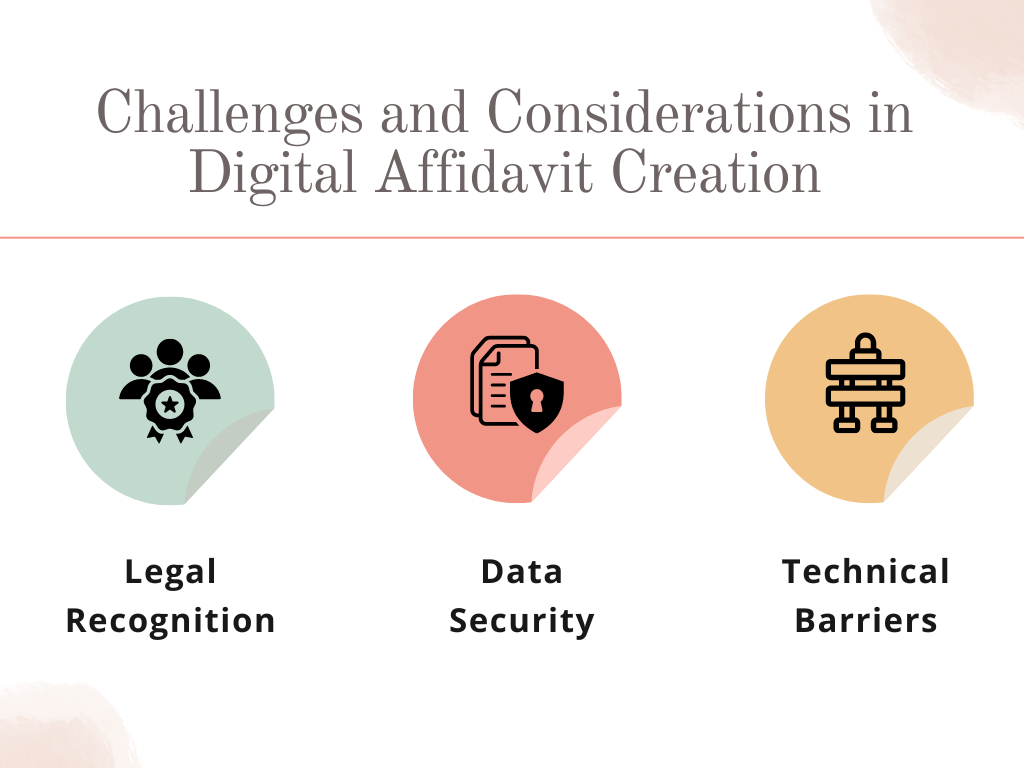 Challenges and Considerations in Digital Affidavit Creation

Legal Recognition

Data Security

Technical Barriers